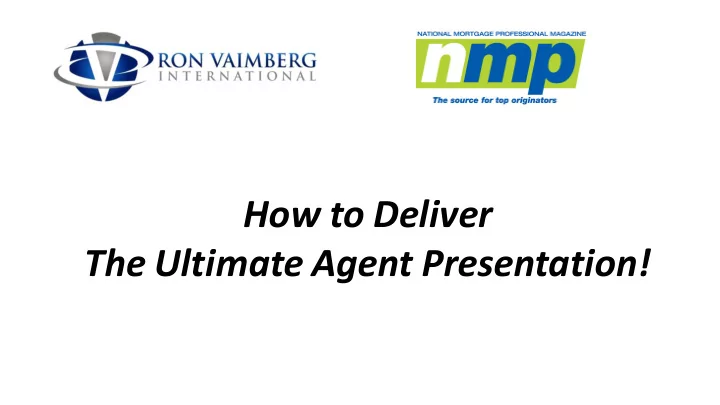 RON VAIMBERG
INTERNATIONAL

NATIONAL MORTGAGE PROFESSIONAL MAGAZINE
nmp
The source for top originators

How to Deliver
The Ultimate Agent Presentation!